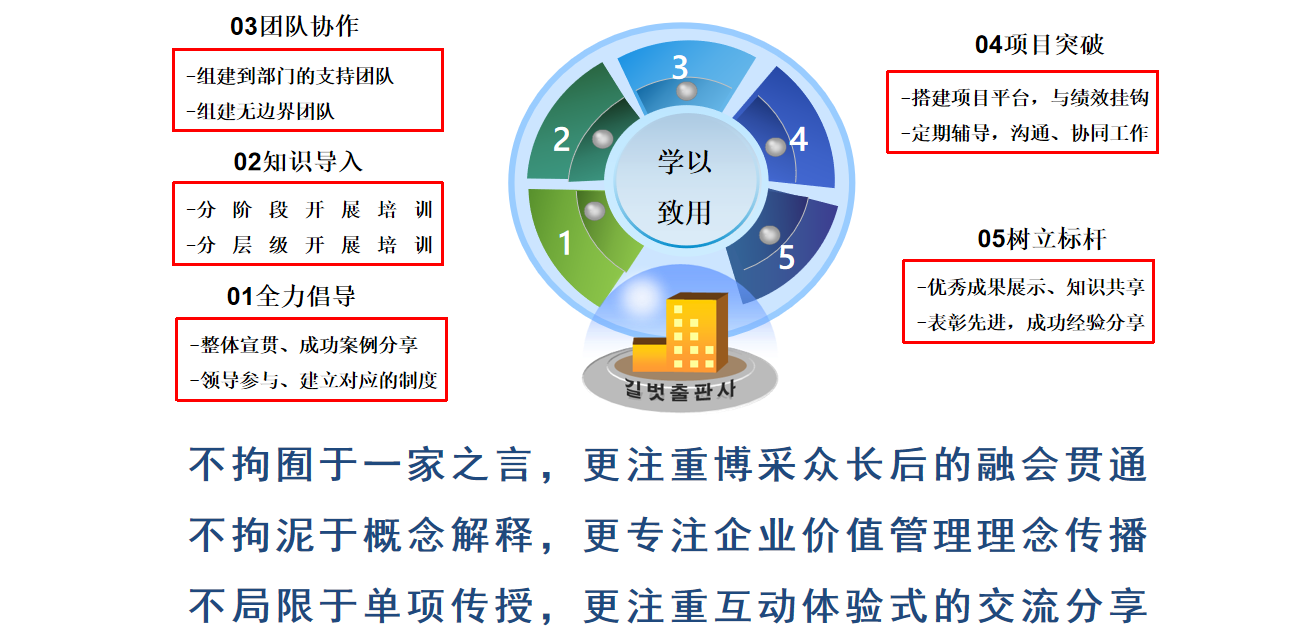 03团队协作

-组建到部门的支持团队
-组建无边界团队

02知识导入

-分阶段开展培训
-分层级开展培训

01全力倡导

-整体宣贯、成功案例分享
-领导参与、建立对应的制度

3
2
4
学以致用
1
5

길벗출판사

04项目突破

-搭建项目平台，与绩效挂钩
-定期辅导，沟通、协同工作

05树立标杆

-优秀成果展示、知识共享
-表彰先进，成功经验分享

不拘囿于一家之言，更注重博采众长后的融会贯通
不拘泥于概念解释，更专注企业价值管理理念传播
不局限于单项传授，更注重互动体验式的交流分享